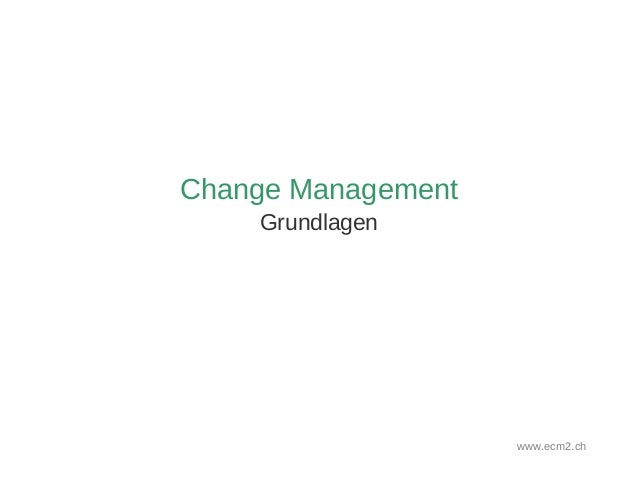 Change Management
Grundlagen

www.ecm2.ch